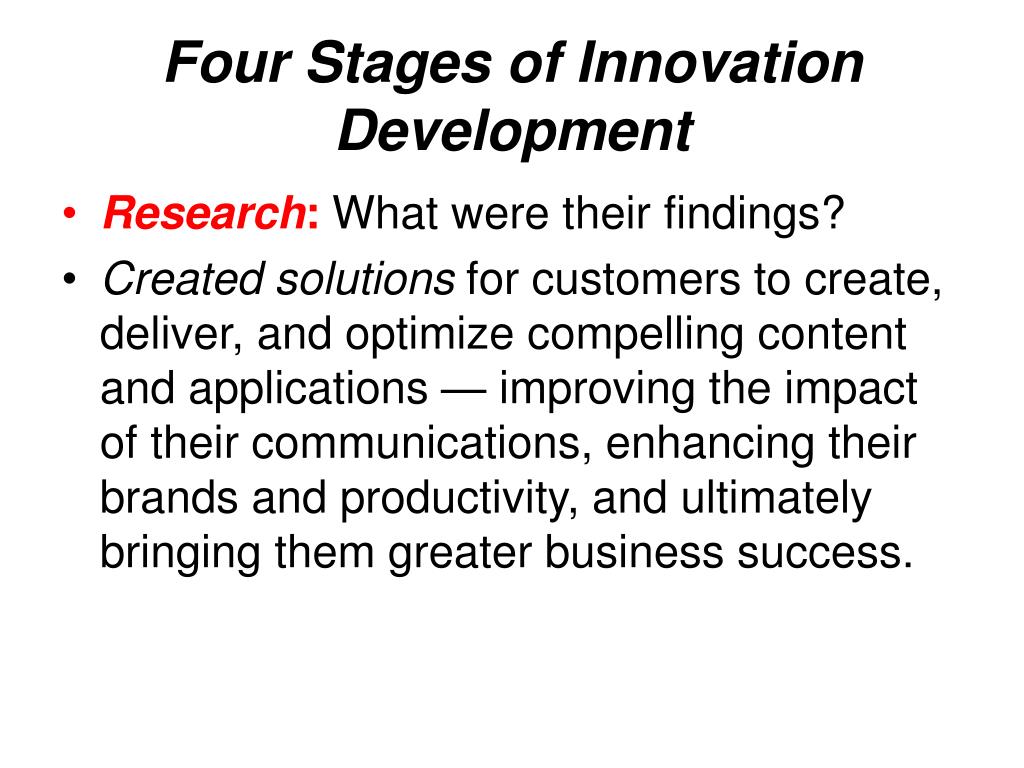 Four Stages of Innovation Development

• Research: What were their findings?
• Created solutions for customers to create, deliver, and optimize compelling content and applications — improving the impact of their communications, enhancing their brands and productivity, and ultimately bringing them greater business success.